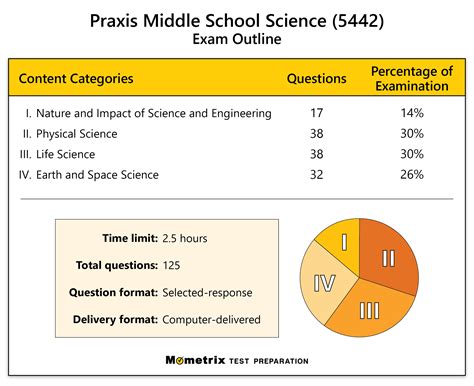 Praxis Middle School Science (5442)
Exam Outline

| Content Categories | Questions | Percentage of Examination |
|---|---|---|
| I. Nature and Impact of Science and Engineering | 17 | 14% |
| II. Physical Science | 38 | 30% |
| III. Life Science | 38 | 30% |
| IV. Earth and Space Science | 32 | 26% |

Time limit: 2.5 hours
Total questions: 125
Question format: Selected-response
Delivery format: Computer-delivered

I
II
III
IV

Mometrix TEST PREPARATION